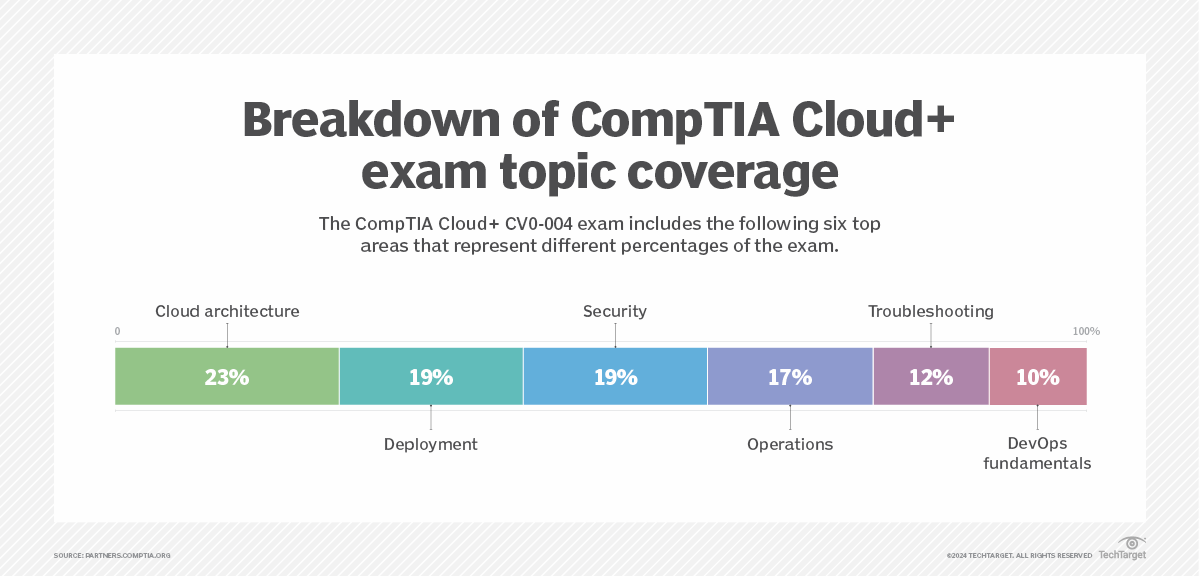 Breakdown of CompTIA Cloud+ exam topic coverage

The CompTIA Cloud+ CV0-004 exam includes the following six top areas that represent different percentages of the exam.

Cloud architecture

Security

Troubleshooting

0

100%

23%

19%

19%

17%

12%

10%

Deployment

Operations

DevOps fundamentals

SOURCE: PARTNERS.COMPTIA.ORG

©2024 TECHTARGET. ALL RIGHTS RESERVED

TechTarget